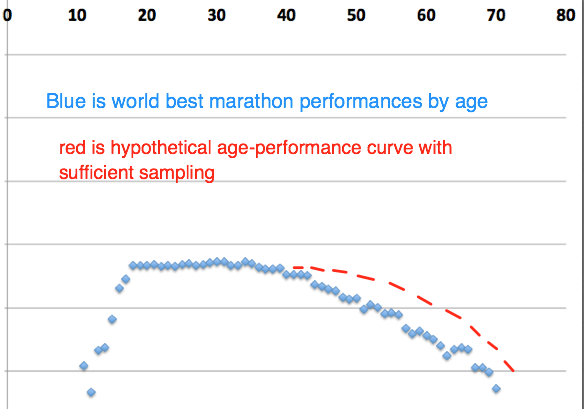 0 10 20 30 40 50 60 70 80

Blue is world best marathon performances by age

red is hypothetical age-performance curve with sufficient sampling